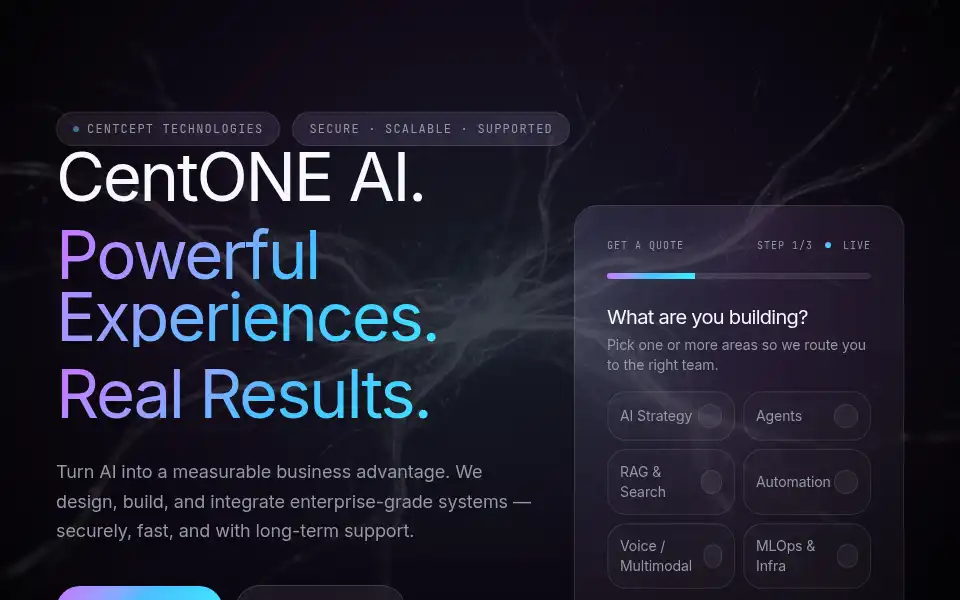 CENTCEPT TECHNOLOGIES

SECURE · SCALABLE · SUPPORTED

CentONE AI.

Powerful Experiences.

Real Results.

Turn AI into a measurable business advantage. We design, build, and integrate enterprise-grade systems — securely, fast, and with long-term support.

GET A QUOTE

STEP 1/3 LIVE

What are you building?

Pick one or more areas so we route you to the right team.

AI Strategy

Agents

RAG & Search

Automation

Voice / Multimodal

MLOps & Infra